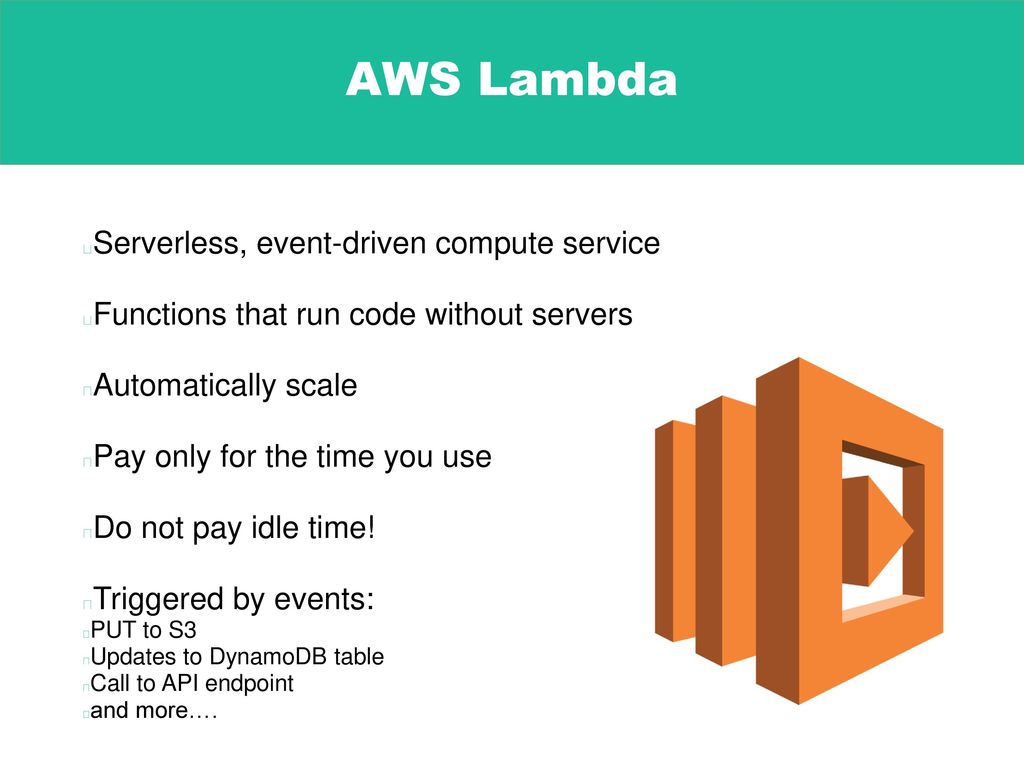 AWS Lambda

Serverless, event-driven compute service

Functions that run code without servers

Automatically scale

Pay only for the time you use

Do not pay idle time!

Triggered by events:
PUT to S3
Updates to DynamoDB table
Call to API endpoint
and more….